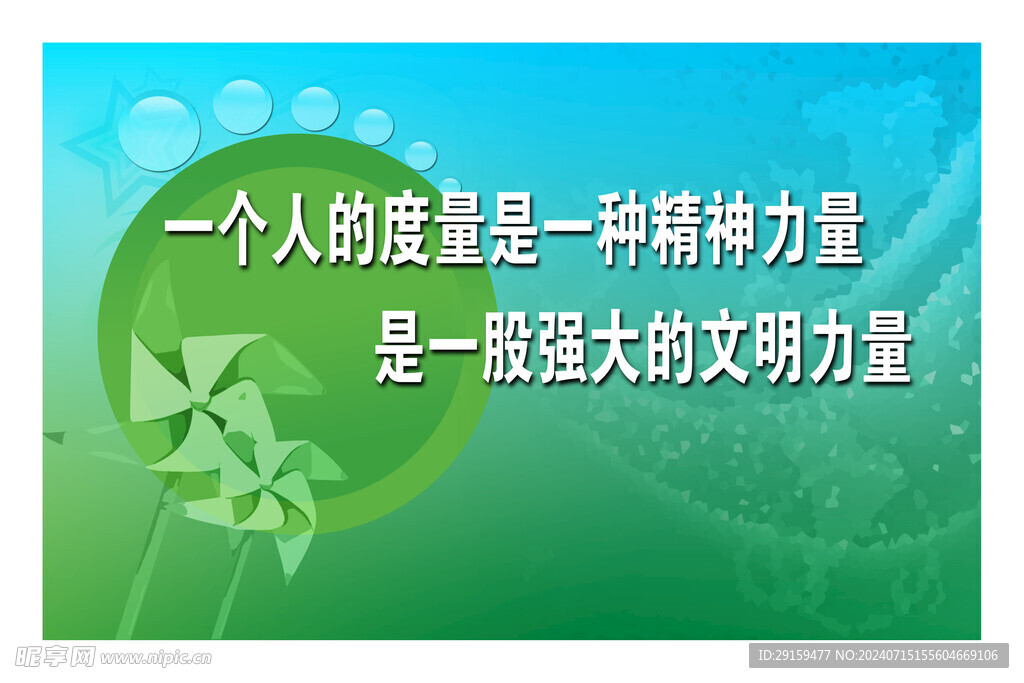 一个人的度量是一种精神力量
是一股强大的文明力量

昵享网 www.nipic.cn

ID:29159477 NO:20240715155604669106